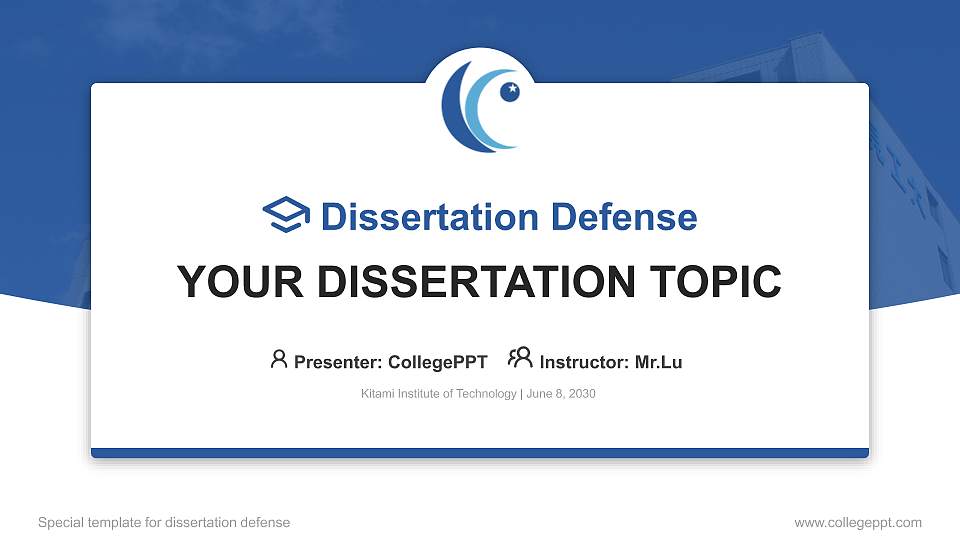 Dissertation Defense

YOUR DISSERTATION TOPIC

Presenter: CollegePPT Instructor: Mr.Lu

Kitami Institute of Technology | June 8, 2030

Special template for dissertation defense

www.collegeppt.com